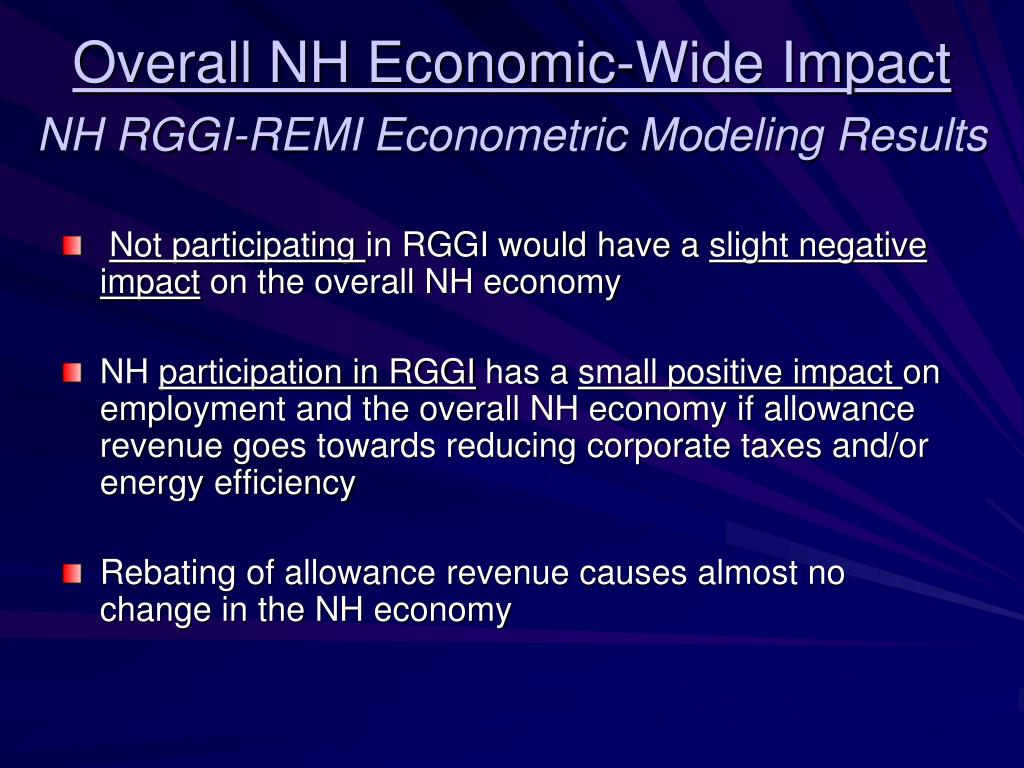 Overall NH Economic-Wide Impact
NH RGGI-REMI Econometric Modeling Results

Not participating in RGGI would have a slight negative impact on the overall NH economy

NH participation in RGGI has a small positive impact on employment and the overall NH economy if allowance revenue goes towards reducing corporate taxes and/or energy efficiency

Rebating of allowance revenue causes almost no change in the NH economy